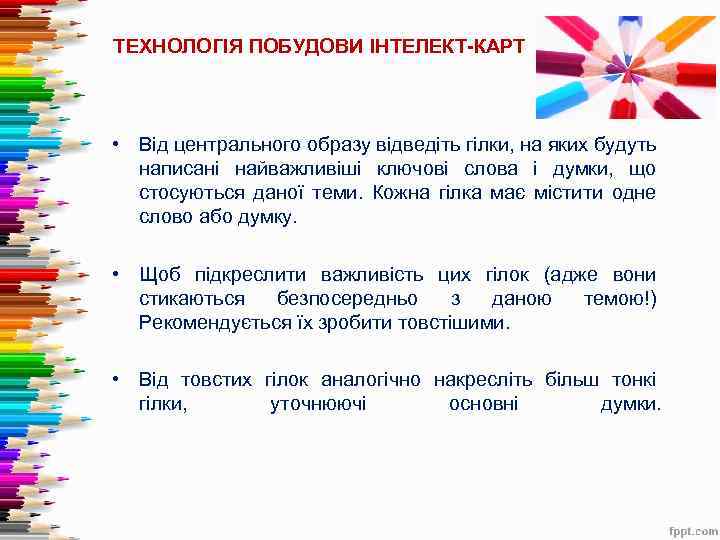 ТЕХНОЛОГІЯ ПОБУДОВИ ІНТЕЛЕКТ-КАРТ

• Від центрального образу відведіть гілки, на яких будуть написані найважливіші ключові слова і думки, що стосуються даної теми. Кожна гілка має містити одне слово або думку.

• Щоб підкреслити важливість цих гілок (адже вони стикаються безпосередньо з даною темою!) Рекомендується їх зробити товстішими.

• Від товстих гілок аналогічно накресліть більш тонкі гілки, уточнюючі основні думки.

fppt.com